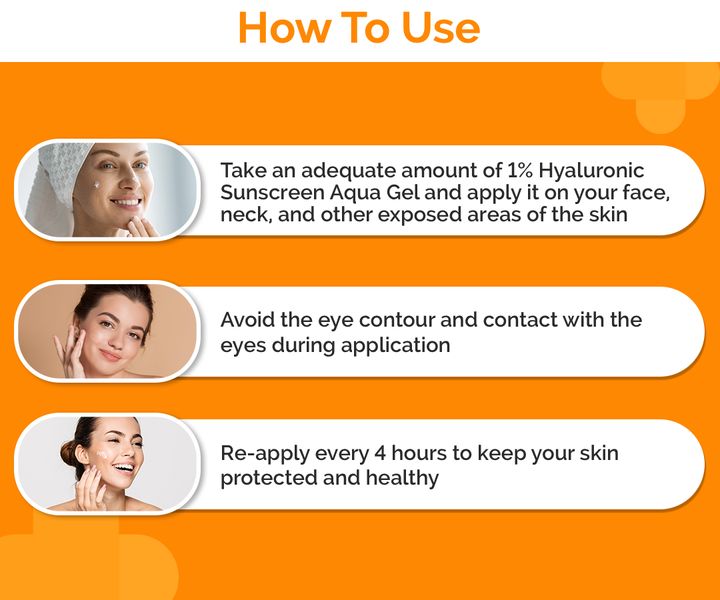 How To Use

Take an adequate amount of 1% Hyaluronic Sunscreen Aqua Gel and apply it on your face, neck, and other exposed areas of the skin

Avoid the eye contour and contact with the eyes during application

Re-apply every 4 hours to keep your skin protected and healthy